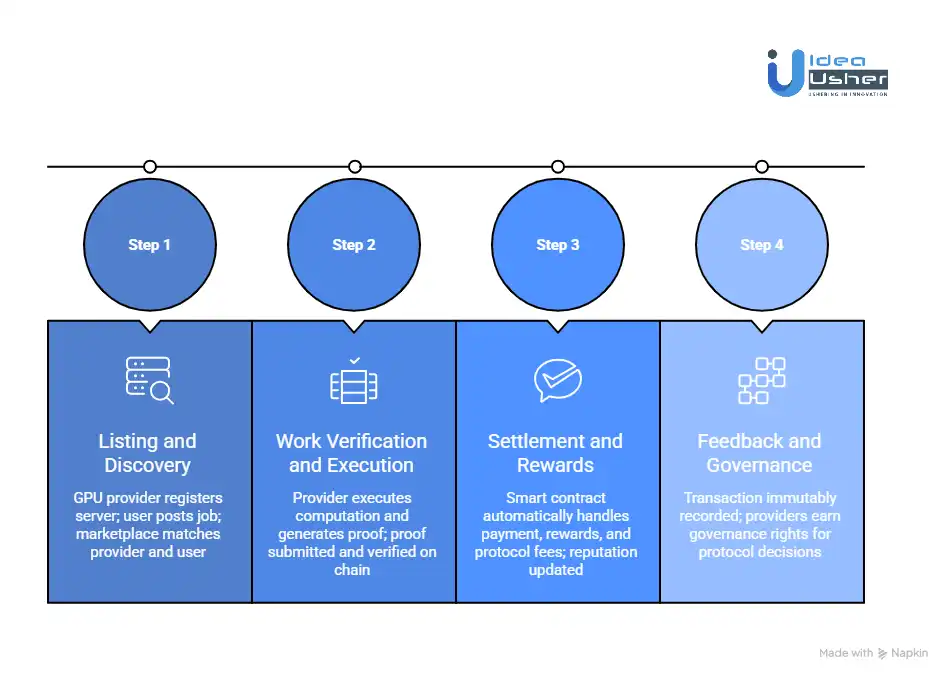 Idea Usher
USHERING IN INNOVATION

Step 1

Step 2

Step 3

Step 4

Listing and Discovery

GPU provider registers server; user posts job; marketplace matches provider and user

Work Verification and Execution

Provider executes computation and generates proof; proof submitted and verified on chain

Settlement and Rewards

Smart contract automatically handles payment, rewards, and protocol fees; reputation updated

Feedback and Governance

Transaction immutably recorded; providers earn governance rights for protocol decisions

Made with Napkin